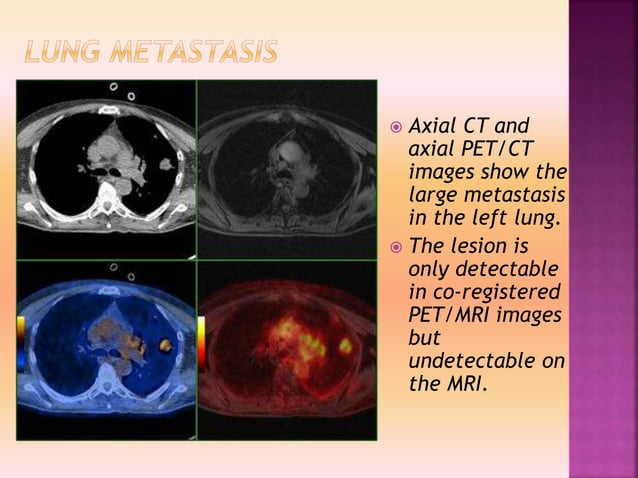 LUNG METASTASIS

Axial CT and axial PET/CT images show the large metastasis in the left lung.

The lesion is only detectable in co-registered PET/MRI images but undetectable on the MRI.